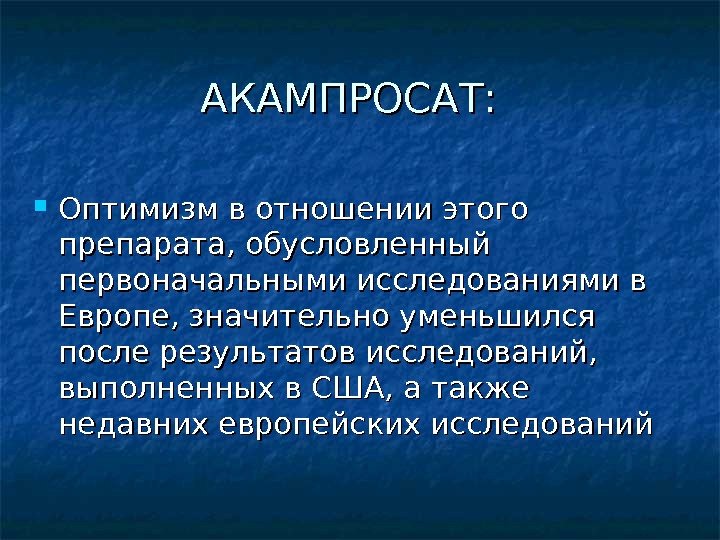 АКАМПРОСАТ:

Оптимизм в отношении этого препарата, обусловленный первоначальными исследованиями в Европе, значительно уменьшился после результатов исследований, выполненных в США, а также недавних европейских исследований